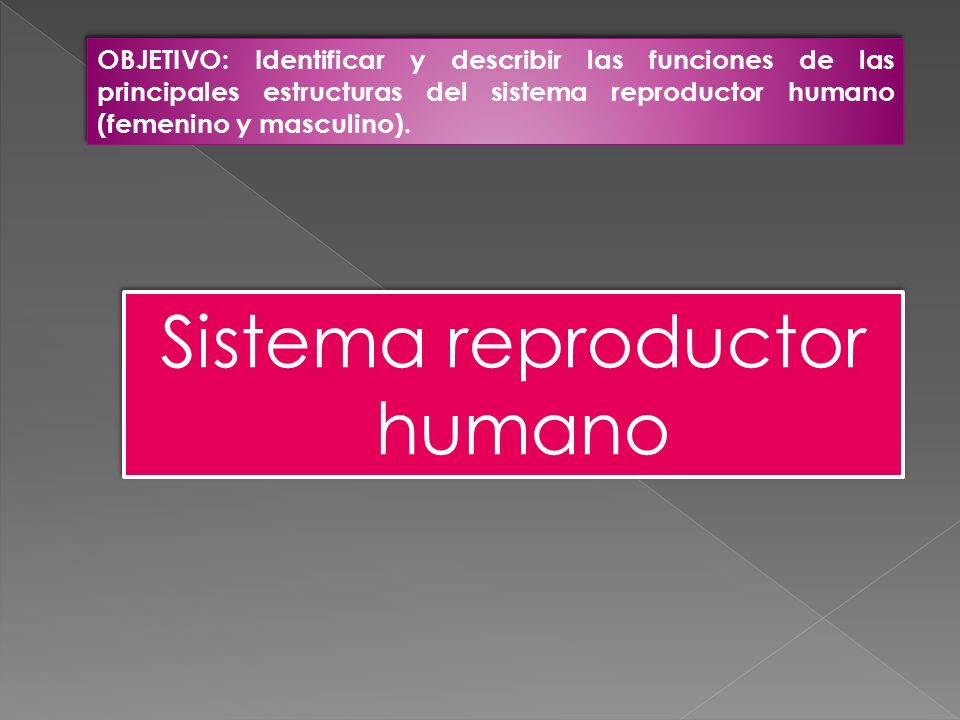 OBJETIVO: Identificar y describir las funciones de las principales estructuras del sistema reproductor humano (femenino y masculino).

Sistema reproductor humano